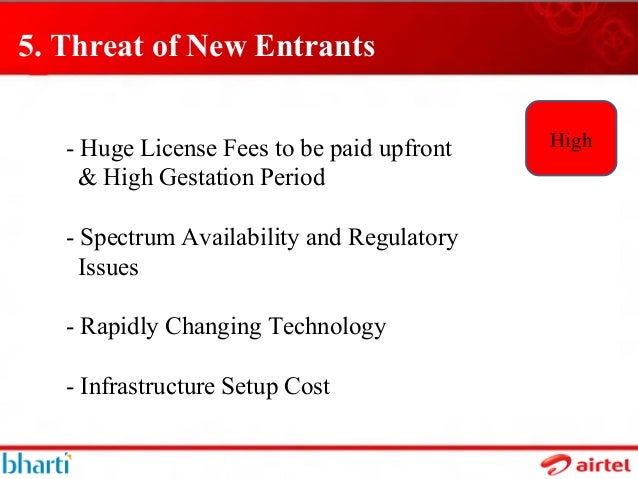 5. Threat of New Entrants

High

- Huge License Fees to be paid upfront & High Gestation Period

- Spectrum Availability and Regulatory Issues

- Rapidly Changing Technology

- Infrastructure Setup Cost

bharti

airtel